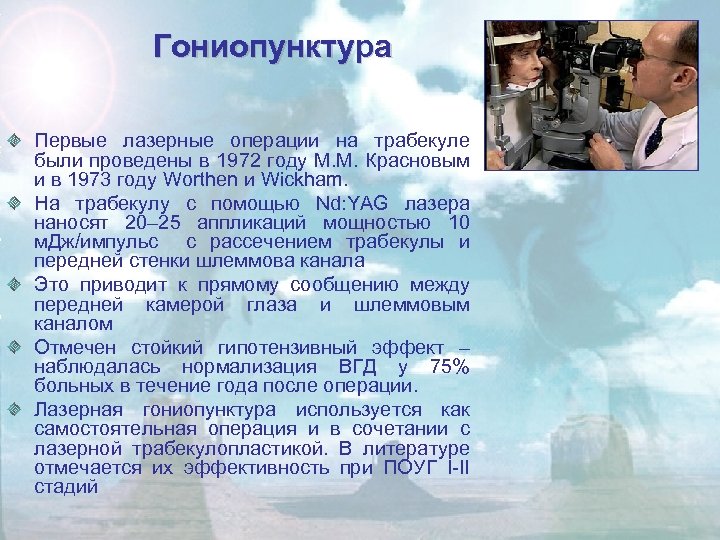 Гониопунктура

Первые лазерные операции на трабекуле были проведены в 1972 году М.М. Красновым и в 1973 году Worthen и Wickham.

На трабекулу с помощью Nd:YAG лазера наносят 20–25 аппликаций мощностью 10 мДж/импульс с рассечением трабекулы и передней стенки шлеммова канала

Это приводит к прямому сообщению между передней камерой глаза и шлеммовым каналом

Отмечен стойкий гипотензивный эффект – наблюдалась нормализация ВГД у 75% больных в течение года после операции.

Лазерная гониопунктура используется как самостоятельная операция и в сочетании с лазерной трабекулопластикой. В литературе отмечается их эффективность при ПОУГ I-II стадий